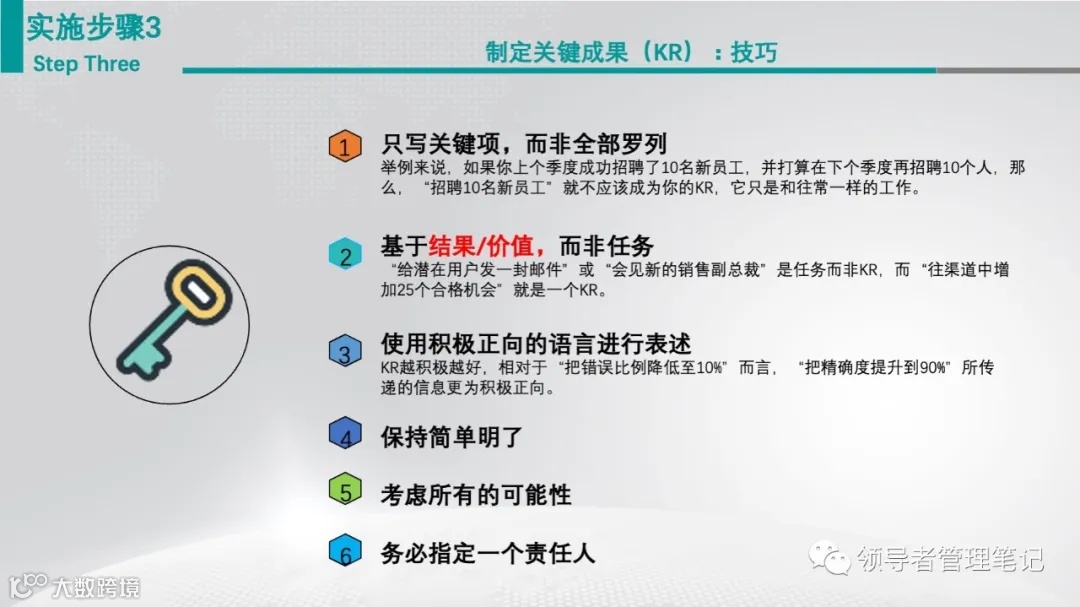 实施步骤3
Step Three

制定关键成果（KR）：技巧

1 只写关键项，而非全部罗列
举例来说，如果你上个季度成功招聘了10名新员工，并打算在下个季度再招聘10个人，那么，“招聘10名新员工”就不应该成为你的KR，它只是和往常一样的工作。

2 基于结果/价值，而非任务
“给潜在用户发一封邮件”或“会见新的销售副总裁”是任务而非KR，而“往渠道中增加25个合格机会”就是一个KR。

3 使用积极正向的语言进行表述
KR越积极越好，相对于“把错误比例降低至10%”而言，“把精确度提升到90%”所传递的信息更为积极正向。

4 保持简单明了

5 考虑所有的可能性

6 务必指定一个责任人

领导者管理笔记

大数跨境